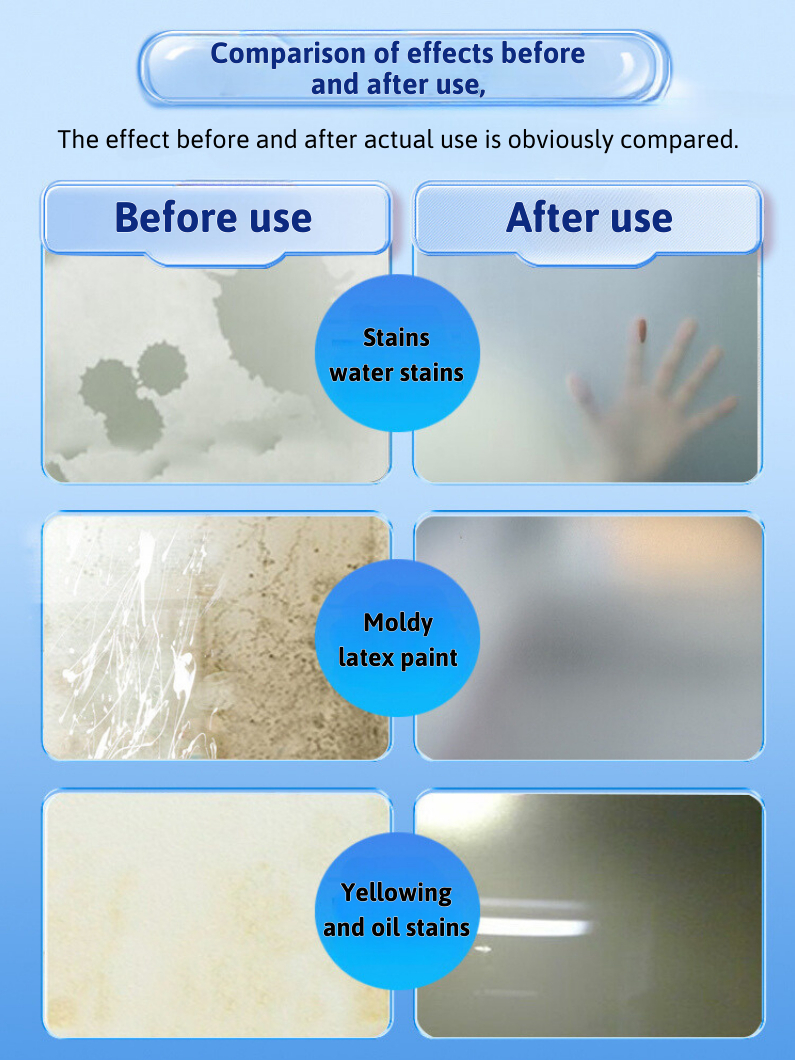 Comparison of effects before and after use,

The effect before and after actual use is obviously compared.

Before use

After use

Stains water stains

Moldy latex paint

Yellowing and oil stains